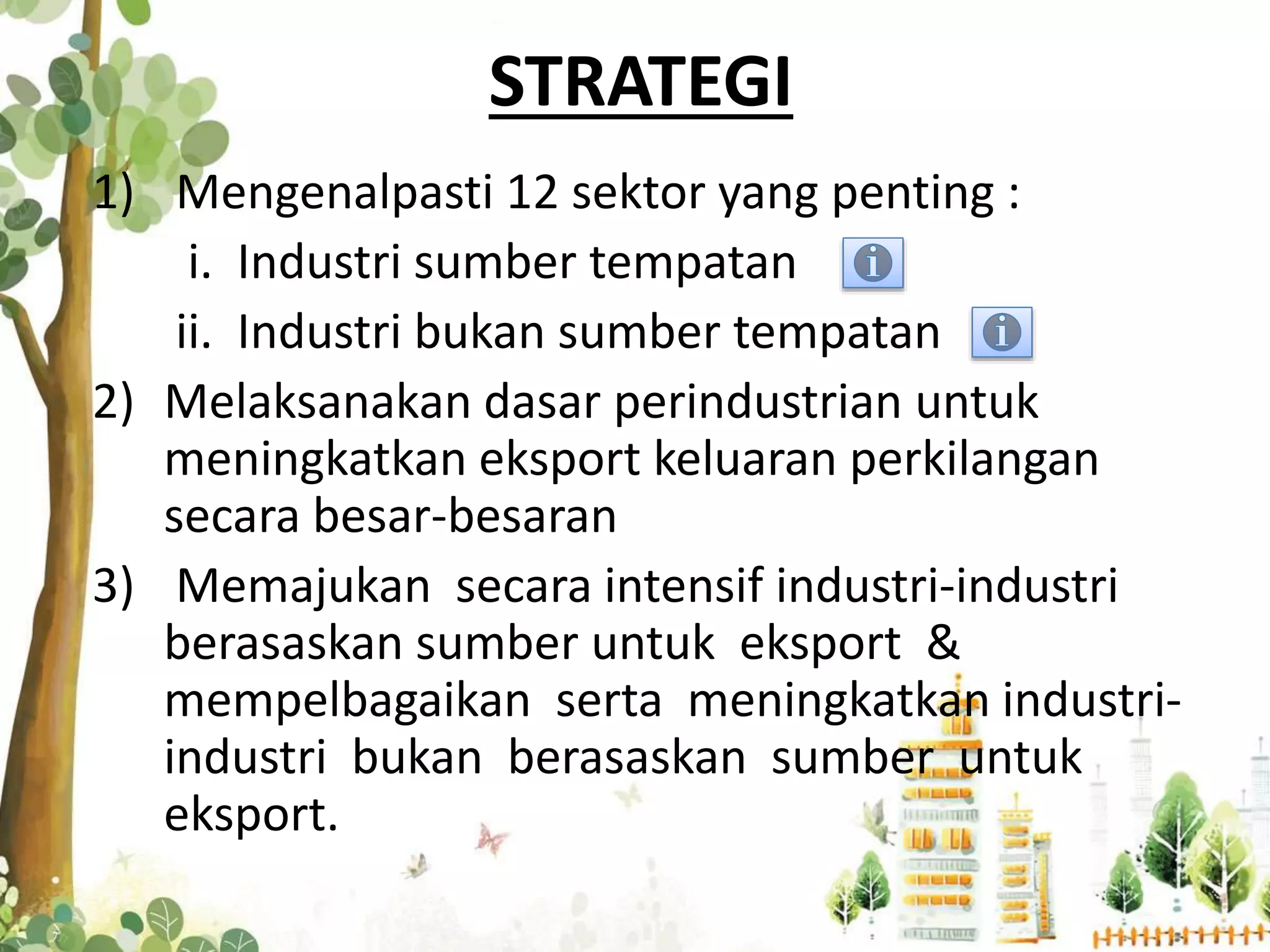 STRATEGI

1) Mengenalpasti 12 sektor yang penting :

i. Industri sumber tempatan

ii. Industri bukan sumber tempatan

2) Melaksanakan dasar perindustrian untuk meningkatkan eksport keluaran perkilangan secara besar-besaran

3) Memajukan secara intensif industri-industri berasaskan sumber untuk eksport & mempelbagaikan serta meningkatkan industri-industri bukan berasaskan sumber untuk eksport.